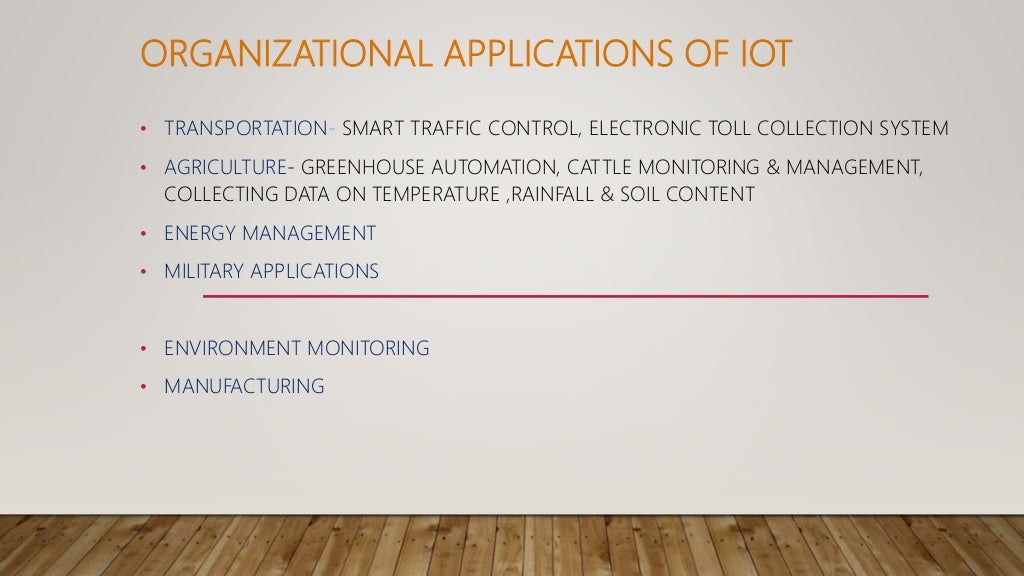 ORGANIZATIONAL APPLICATIONS OF IOT

• TRANSPORTATION- SMART TRAFFIC CONTROL, ELECTRONIC TOLL COLLECTION SYSTEM
• AGRICULTURE- GREENHOUSE AUTOMATION, CATTLE MONITORING & MANAGEMENT, COLLECTING DATA ON TEMPERATURE ,RAINFALL & SOIL CONTENT
• ENERGY MANAGEMENT
• MILITARY APPLICATIONS

• ENVIRONMENT MONITORING
• MANUFACTURING